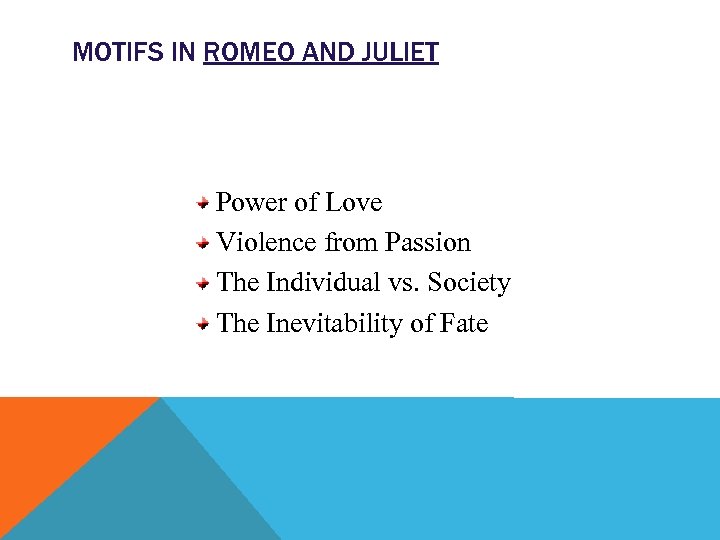 MOTIFS IN ROMEO AND JULIET

Power of Love
Violence from Passion
The Individual vs. Society
The Inevitability of Fate